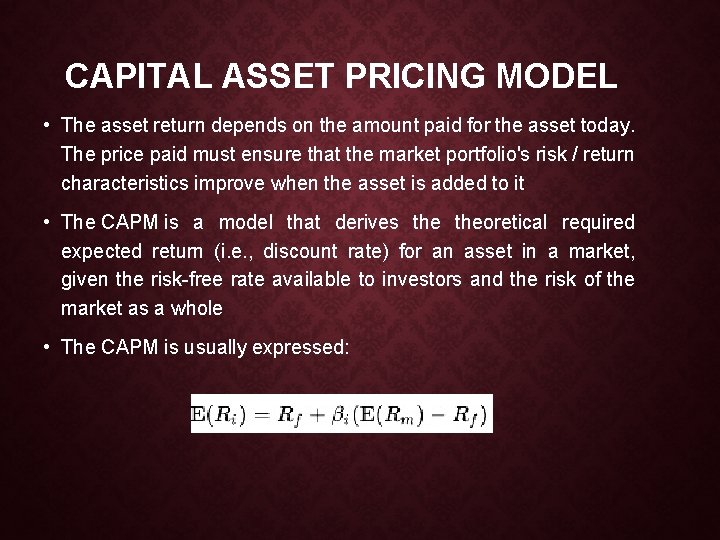 CAPITAL ASSET PRICING MODEL

• The asset return depends on the amount paid for the asset today. The price paid must ensure that the market portfolio's risk / return characteristics improve when the asset is added to it

• The CAPM is a model that derives the theoretical required expected return (i.e., discount rate) for an asset in a market, given the risk-free rate available to investors and the risk of the market as a whole

• The CAPM is usually expressed:

$\mathrm{E}(R_i) = R_f + \beta_i(\mathrm{E}(R_m) - R_f)$